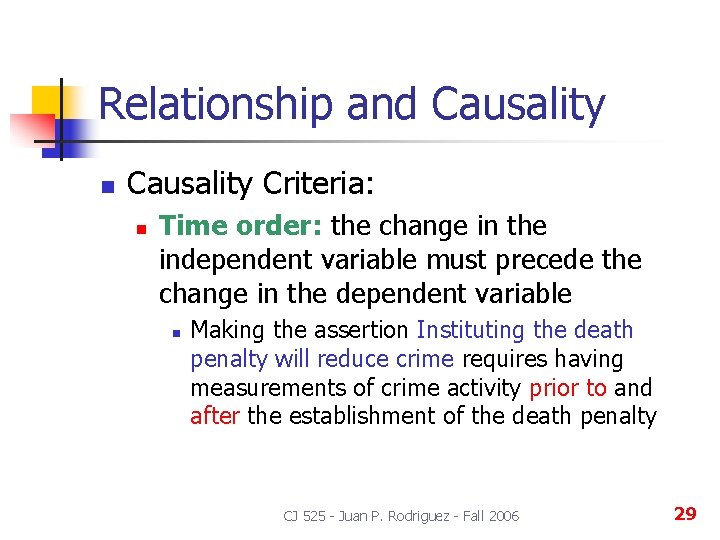 Relationship and Causality

Causality Criteria:

Time order: the change in the independent variable must precede the change in the dependent variable

Making the assertion Instituting the death penalty will reduce crime requires having measurements of crime activity prior to and after the establishment of the death penalty

CJ 525 - Juan P. Rodriguez - Fall 2006

29